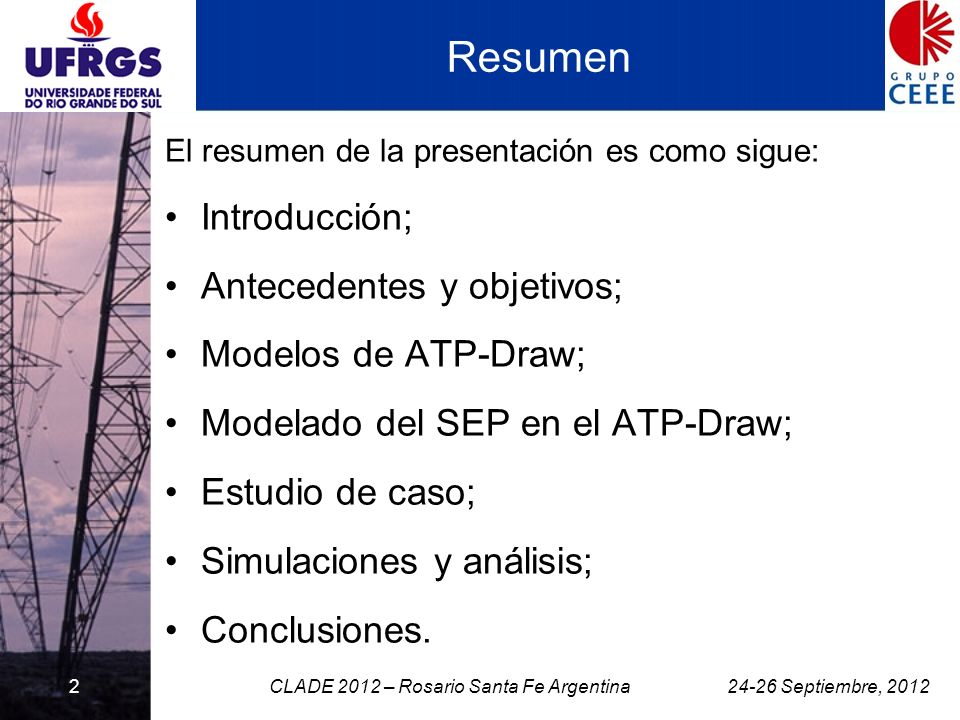 UFRGS
UNIVERSIDADE FEDERAL DO RIO GRANDE DO SUL

Resumen

GRUPO CEEE

El resumen de la presentación es como sigue:

• Introducción;
• Antecedentes y objetivos;
• Modelos de ATP-Draw;
• Modelado del SEP en el ATP-Draw;
• Estudio de caso;
• Simulaciones y análisis;
• Conclusiones.

2

CLADE 2012 – Rosario Santa Fe Argentina

24-26 Septiembre, 2012